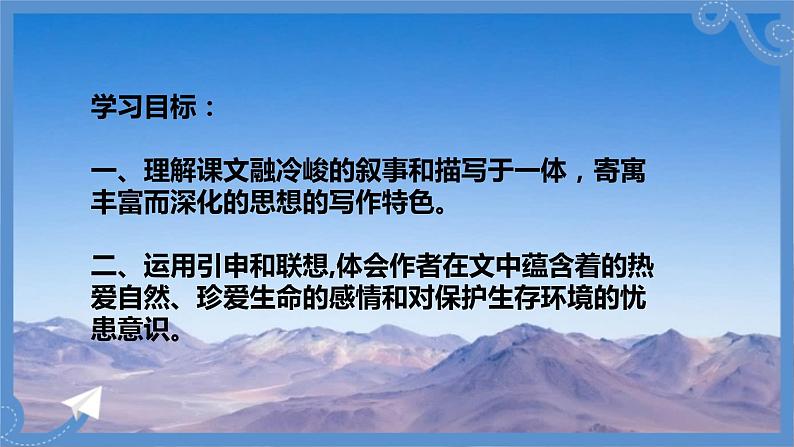 学习目标：

一、理解课文融冷峻的叙事和描写于一体，寄寓丰富而深化的思想的写作特色。

二、运用引申和联想,体会作者在文中蕴含着的热爱自然、珍爱生命的感情和对保护生存环境的忧患意识。